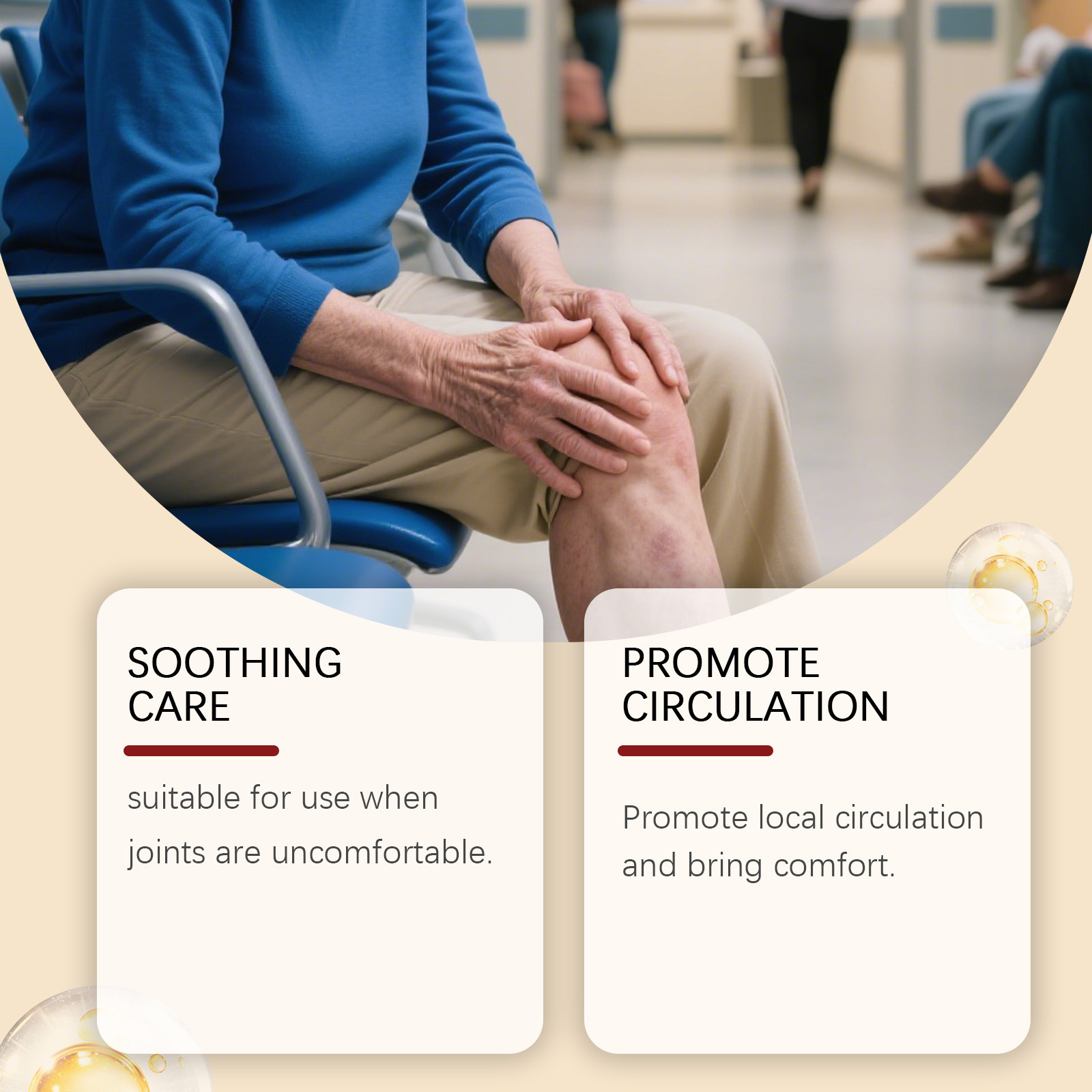 SOOTHING
CARE

suitable for use when joints are uncomfortable.

PROMOTE
CIRCULATION

Promote local circulation and bring comfort.